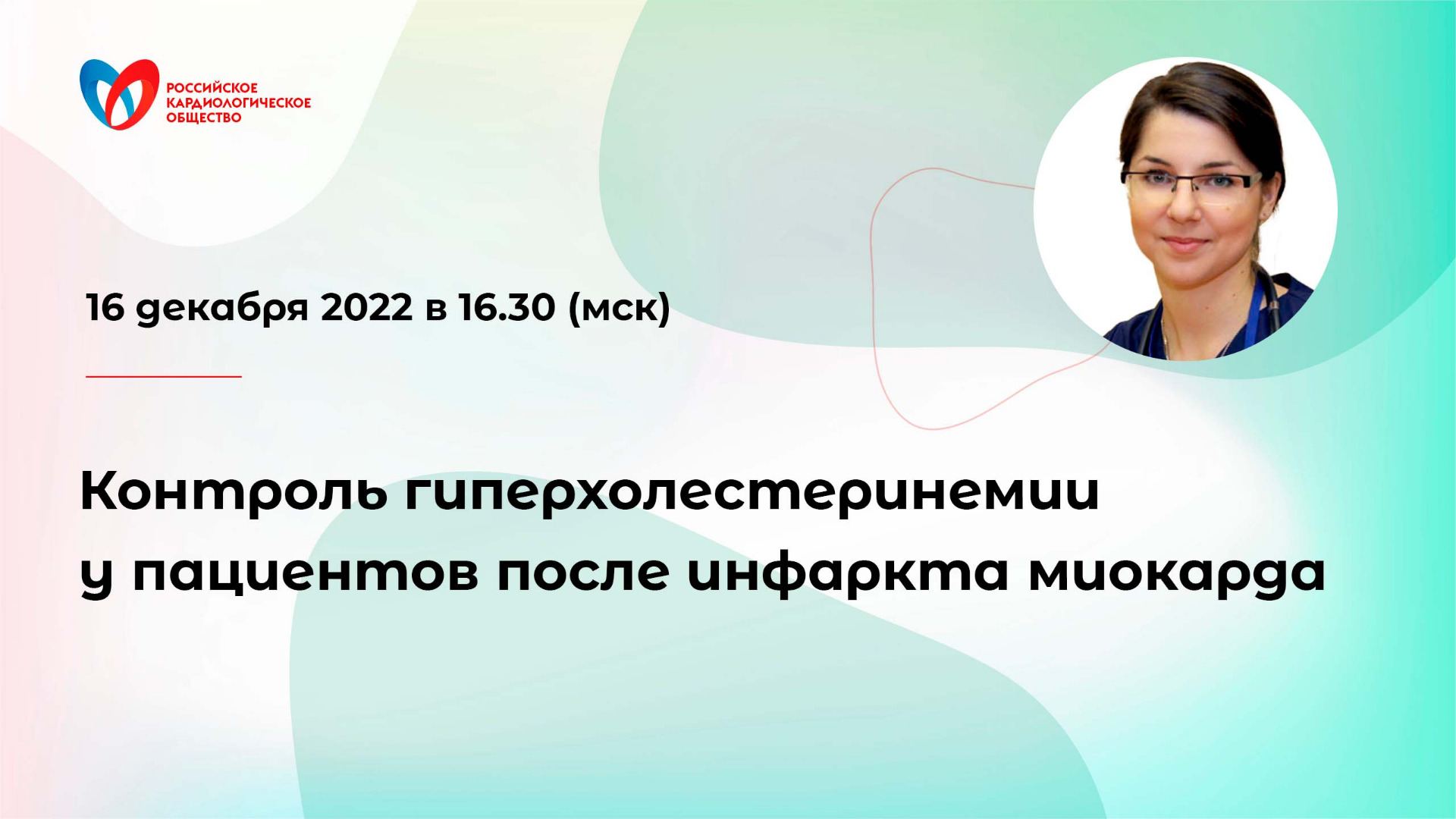 РОССИЙСКОЕ КАРДИОЛОГИЧЕСКОЕ ОБЩЕСТВО

16 декабря 2022 в 16.30 (мск)

Контроль гиперхолестеринемии у пациентов после инфаркта миокарда